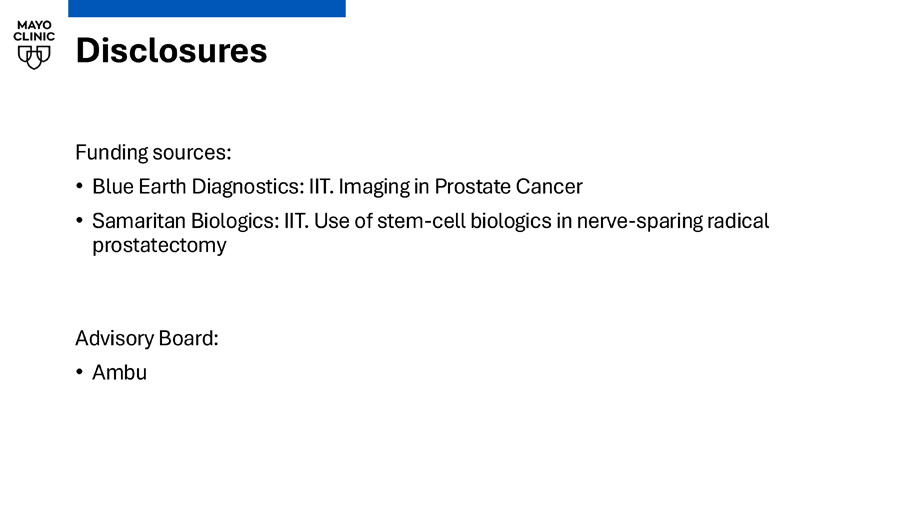 MAYO CLINIC

Disclosures

Funding sources:

• Blue Earth Diagnostics: IIT. Imaging in Prostate Cancer
• Samaritan Biologics: IIT. Use of stem-cell biologics in nerve-sparing radical prostatectomy

Advisory Board:

• Ambu